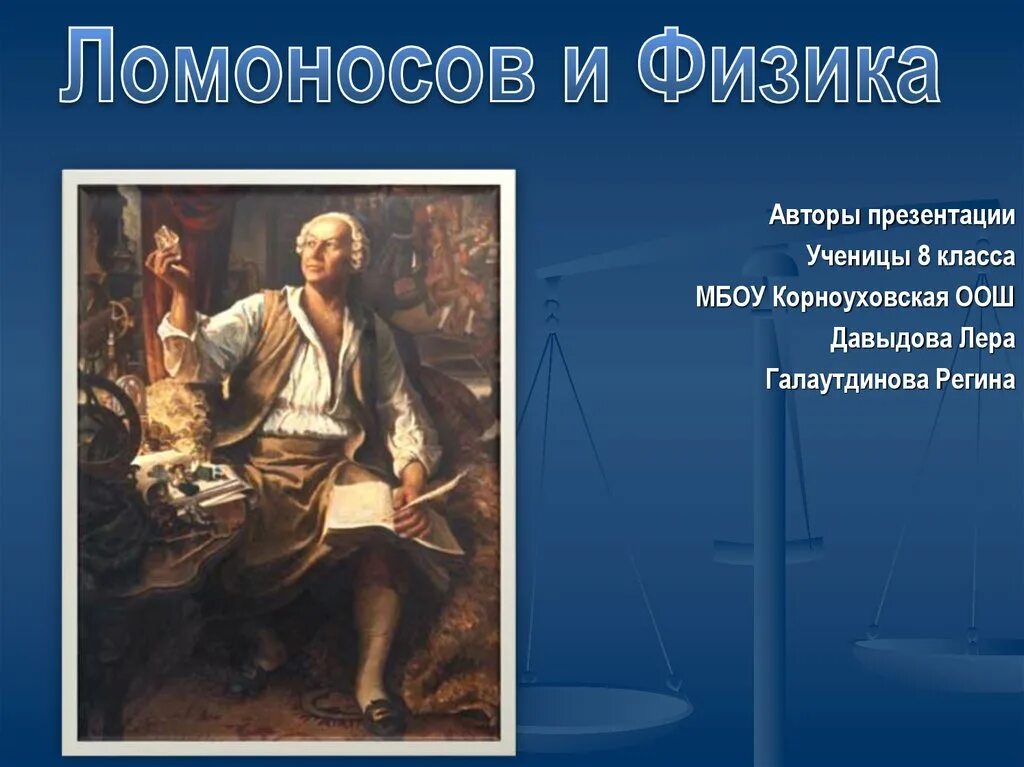 Ломоносов и Физика

Авторы презентации
Ученицы 8 класса
МБОУ Корноуховская ООШ
Давыдова Лера
Галаутдинова Регина